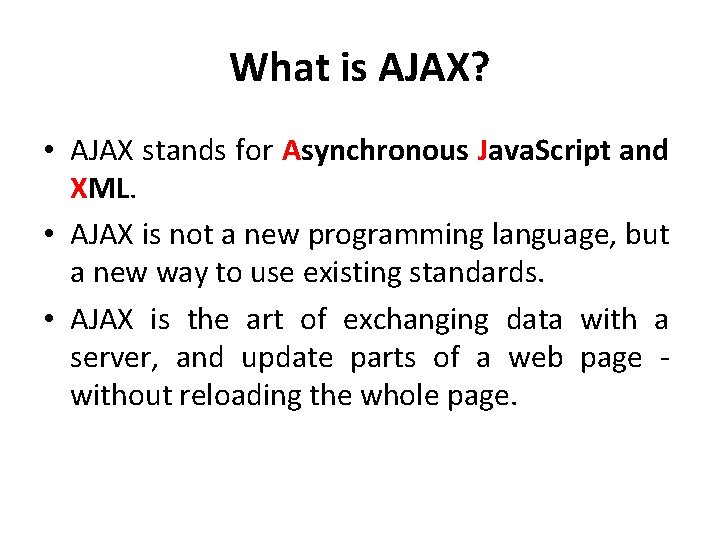 What is AJAX?

• AJAX stands for Asynchronous JavaScript and XML.

• AJAX is not a new programming language, but a new way to use existing standards.

• AJAX is the art of exchanging data with a server, and update parts of a web page - without reloading the whole page.